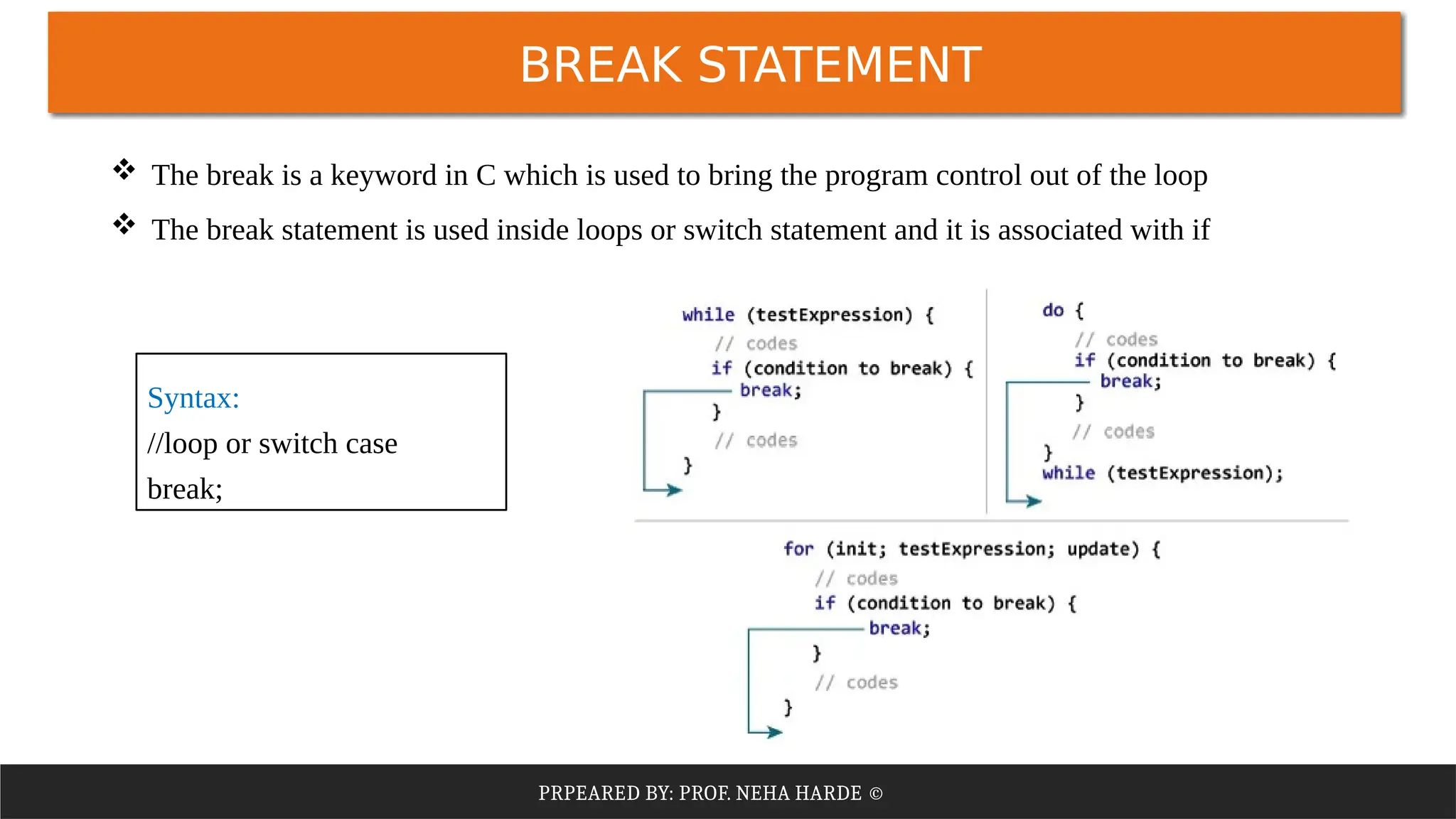 BREAK STATEMENT

❖ The break is a keyword in C which is used to bring the program control out of the loop

❖ The break statement is used inside loops or switch statement and it is associated with if

Syntax:
//loop or switch case
break;

while (testExpression) {
// codes
if (condition to break) {
break;
}
// codes
}

do {
// codes
if (condition to break) {
break;
}
// codes
}
while (testExpression);

for (init; testExpression; update) {
// codes
if (condition to break) {
break;
}
// codes
}

PRPEARED BY: PROF. NEHA HARDE ©